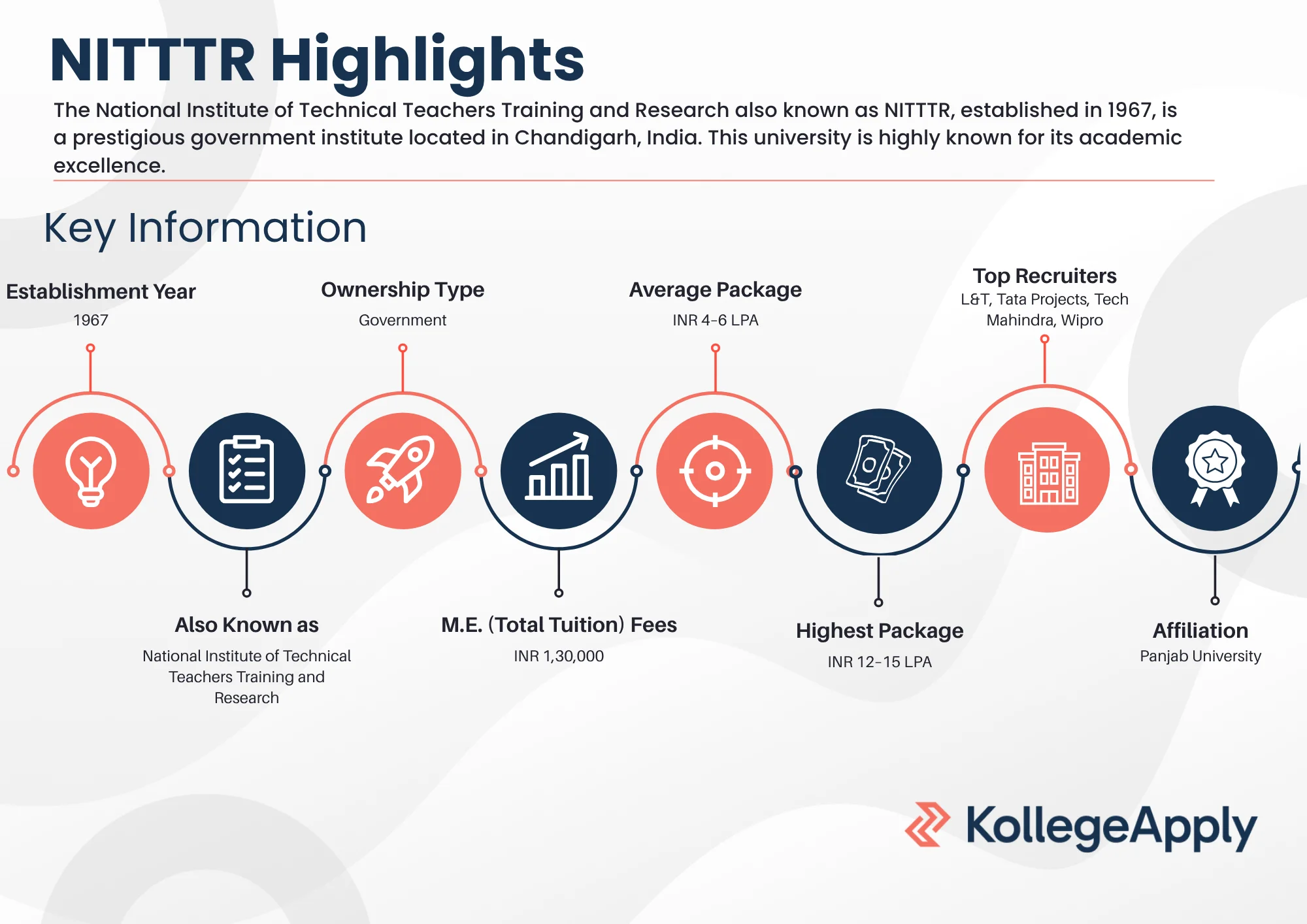 NITTTR Highlights

The National Institute of Technical Teachers Training and Research also known as NITTTR, established in 1967, is a prestigious government institute located in Chandigarh, India. This university is highly known for its academic excellence.

Key Information

Establishment Year
1967

Ownership Type
Government

Average Package
INR 4-6 LPA

Top Recruiters
L&T, Tata Projects, Tech Mahindra, Wipro

Also Known as
National Institute of Technical Teachers Training and Research

M.E. (Total Tuition) Fees
INR 1,30,000

Highest Package
INR 12-15 LPA

Affiliation
Panjab University

KollegeApply